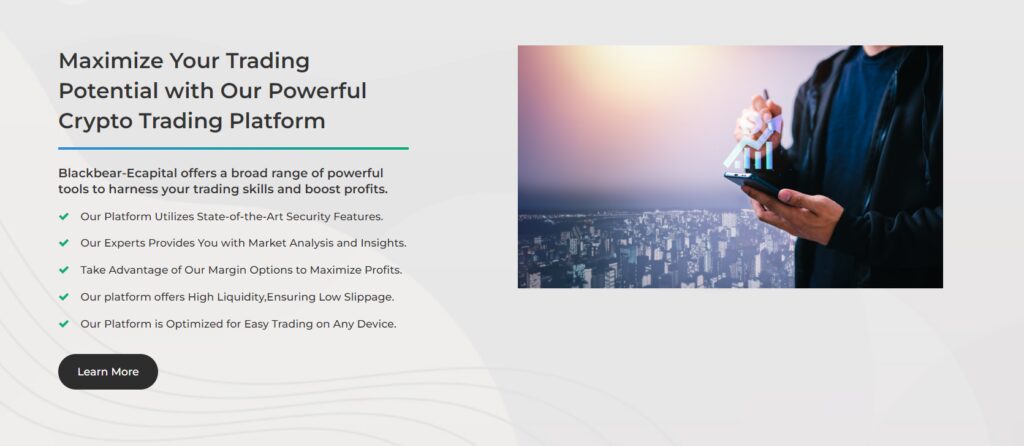 Maximize Your Trading Potential with Our Powerful Crypto Trading Platform

Blackbear-Ecapital offers a broad range of powerful tools to harness your trading skills and boost profits.

Our Platform Utilizes State-of-the-Art Security Features.

Our Experts Provides You with Market Analysis and Insights.

Take Advantage of Our Margin Options to Maximize Profits.

Our platform offers High Liquidity,Ensuring Low Slippage.

Our Platform is Optimized for Easy Trading on Any Device.

Learn More